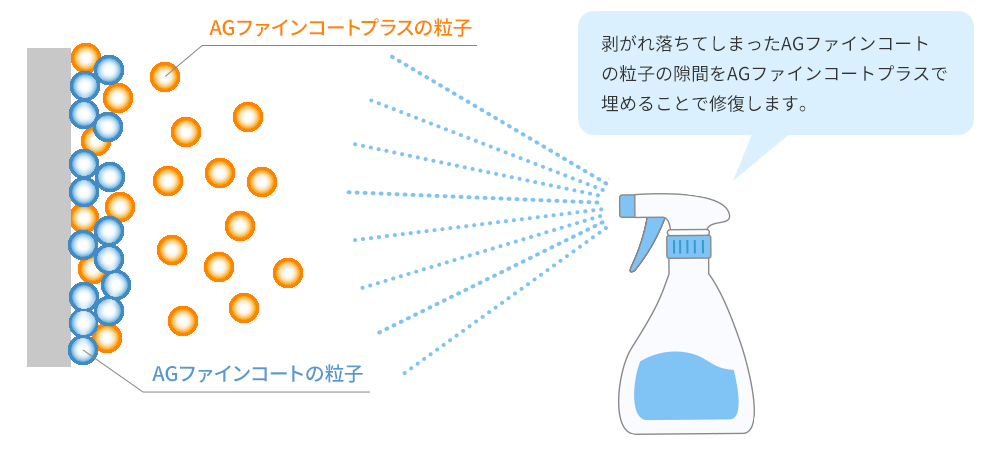 AGファインコートプラスの粒子

剥がれ落ちてしまったAGファインコートの粒子の隙間をAGファインコートプラスで埋めることで修復します。

AGファインコートの粒子